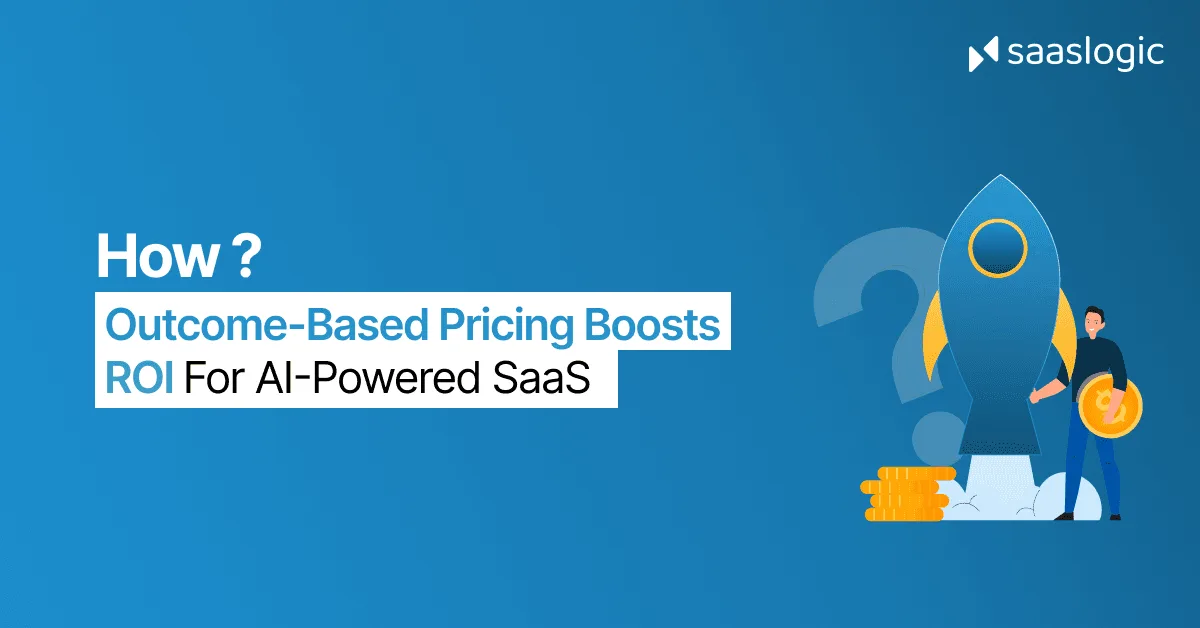 saaslogic

How ?

Outcome-Based Pricing Boosts ROI For AI-Powered SaaS